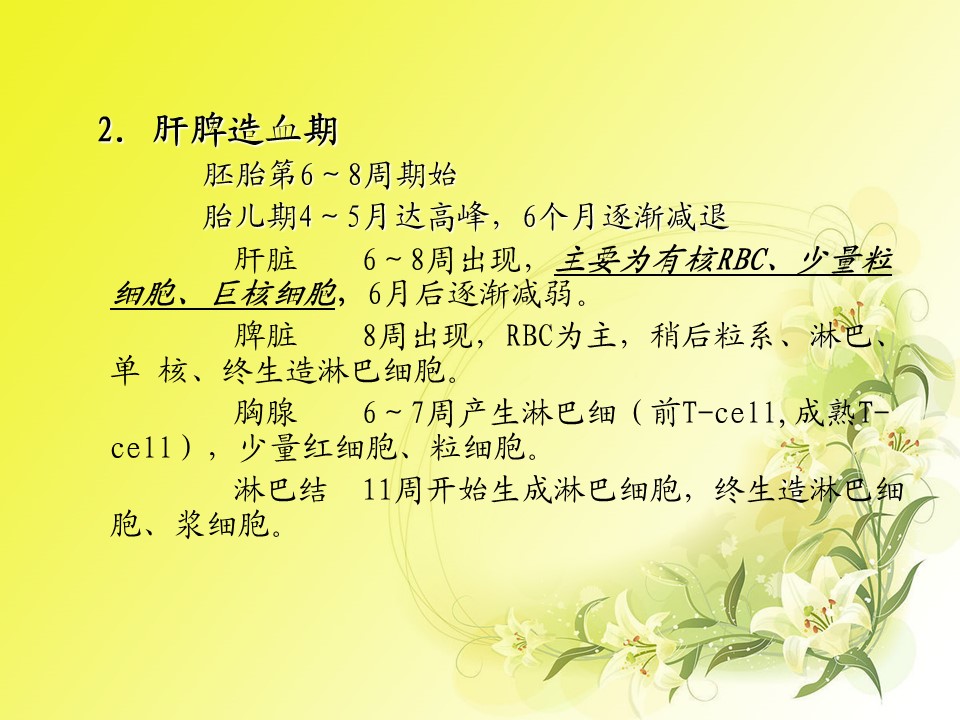 2. 肝脾造血期

胚胎第6～8周期始

胎儿期4～5月达高峰，6个月逐渐减退

肝脏　6～8周出现，主要为有核RBC、少量粒细胞、巨核细胞，6月后逐渐减弱。

脾脏　8周出现，RBC为主，稍后粒系、淋巴、单 核、终生造淋巴细胞。

胸腺　6～7周产生淋巴细（前T-cell,成熟T-cell），少量红细胞、粒细胞。

淋巴结　11周开始生成淋巴细胞，终生造淋巴细胞、浆细胞。